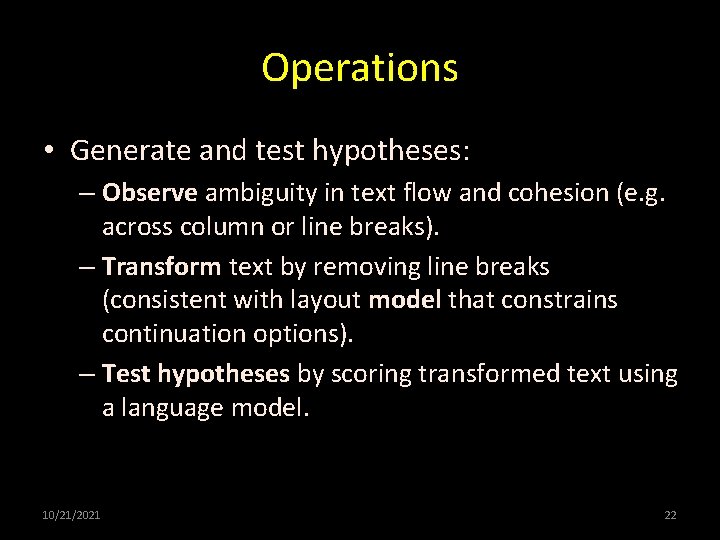 Operations

• Generate and test hypotheses:

– Observe ambiguity in text flow and cohesion (e.g. across column or line breaks).

– Transform text by removing line breaks (consistent with layout model that constrains continuation options).

– Test hypotheses by scoring transformed text using a language model.

10/21/2021

22